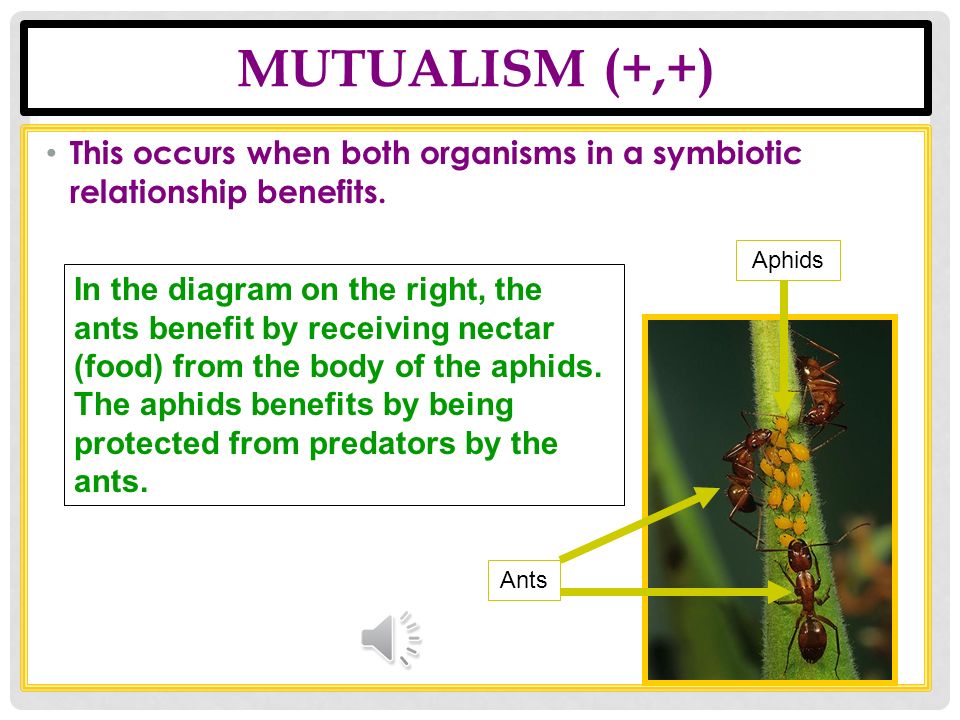 MUTUALISM (+,+)

• This occurs when both organisms in a symbiotic relationship benefits.

In the diagram on the right, the ants benefit by receiving nectar (food) from the body of the aphids. The aphids benefits by being protected from predators by the ants.

Aphids

Ants